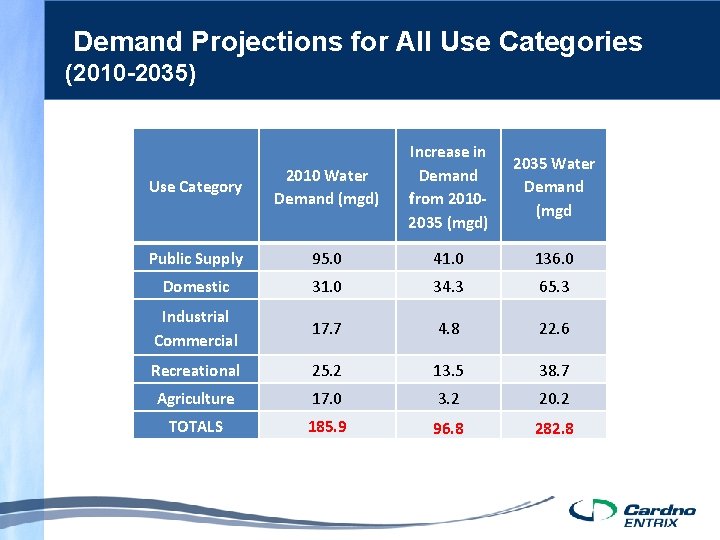 Demand Projections for All Use Categories (2010-2035)

| Use Category | 2010 Water Demand (mgd) | Increase in Demand from 2010-2035 (mgd) | 2035 Water Demand (mgd |
|---|---|---|---|
| Public Supply | 95.0 | 41.0 | 136.0 |
| Domestic | 31.0 | 34.3 | 65.3 |
| Industrial Commercial | 17.7 | 4.8 | 22.6 |
| Recreational | 25.2 | 13.5 | 38.7 |
| Agriculture | 17.0 | 3.2 | 20.2 |
| TOTALS | 185.9 | 96.8 | 282.8 |

Cardno ENTRIX